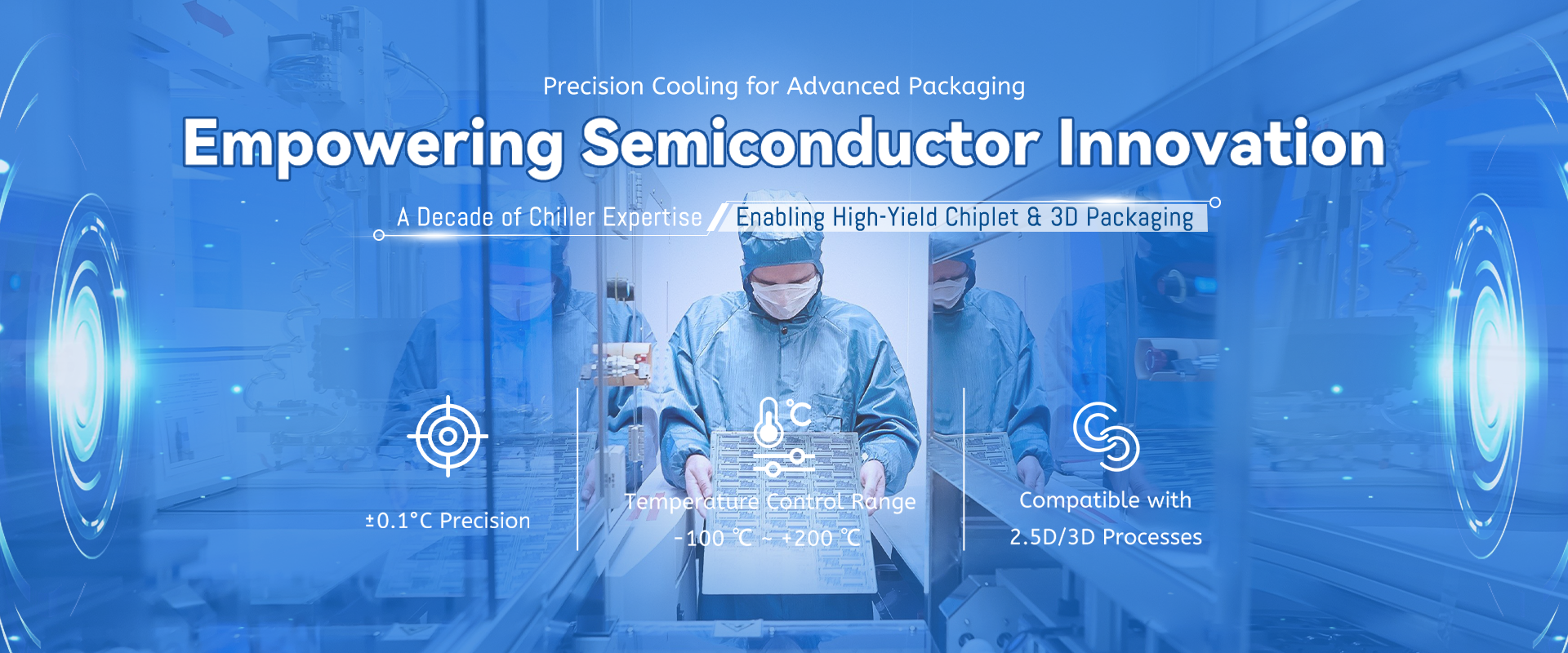 Precision Cooling for Advanced Packaging

Empowering Semiconductor Innovation

A Decade of Chiller Expertise / Enabling High-Yield Chiplet & 3D Packaging

±0.1°C Precision

℃

Temperature Control Range
-100 ℃ ~ +200 ℃

Compatible with
2.5D/3D Processes